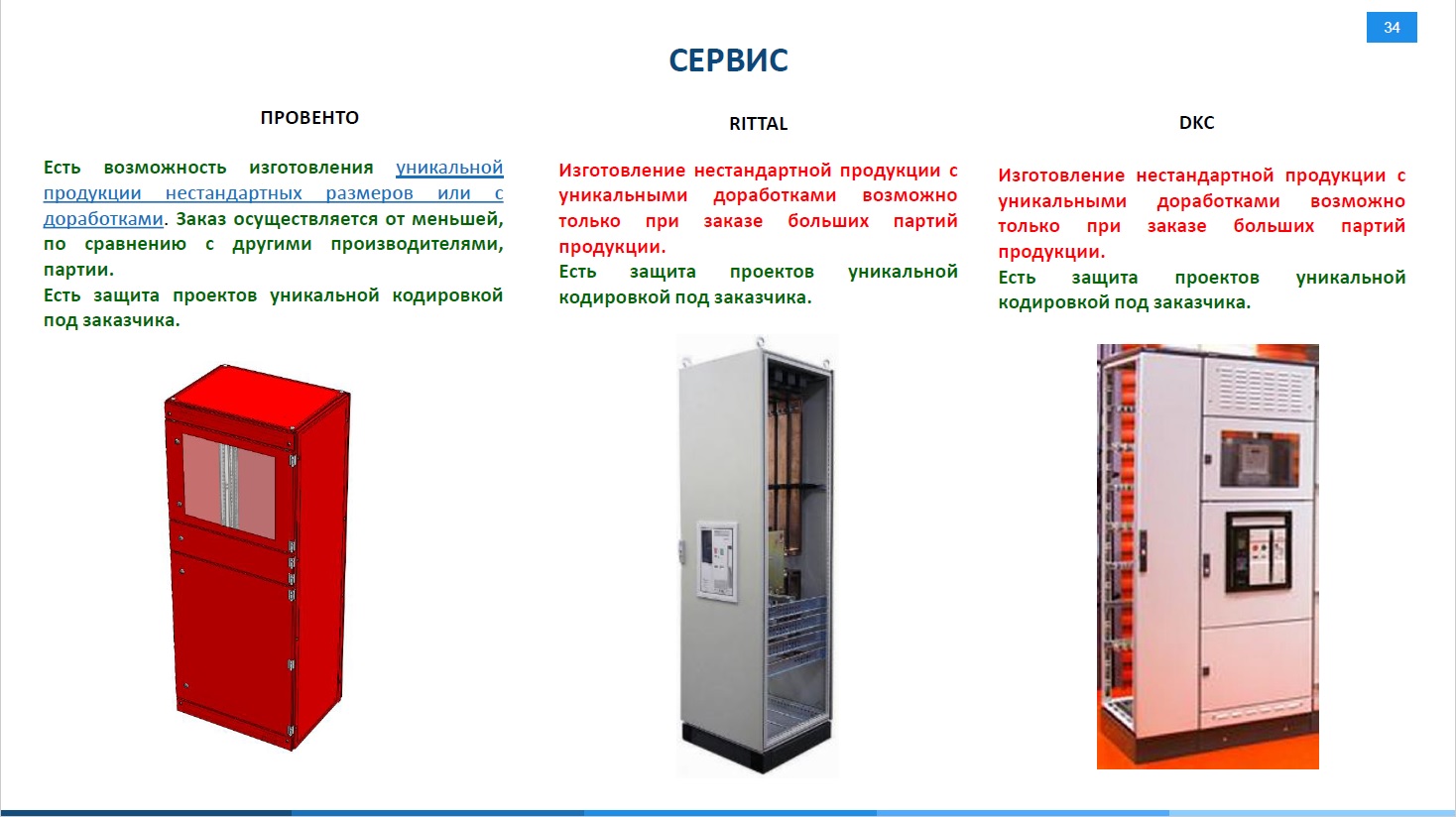 34

СЕРВИС

ПРОВЕНТО

Есть возможность изготовления уникальной продукции нестандартных размеров или с доработками. Заказ осуществляется от меньшей, по сравнению с другими производителями, партии.
Есть защита проектов уникальной кодировкой под заказчика.

RITTAL

Изготовление нестандартной продукции с уникальными доработками возможно только при заказе больших партий продукции.
Есть защита проектов уникальной кодировкой под заказчика.

DKC

Изготовление нестандартной продукции с уникальными доработками возможно только при заказе больших партий продукции.
Есть защита проектов уникальной кодировкой под заказчика.